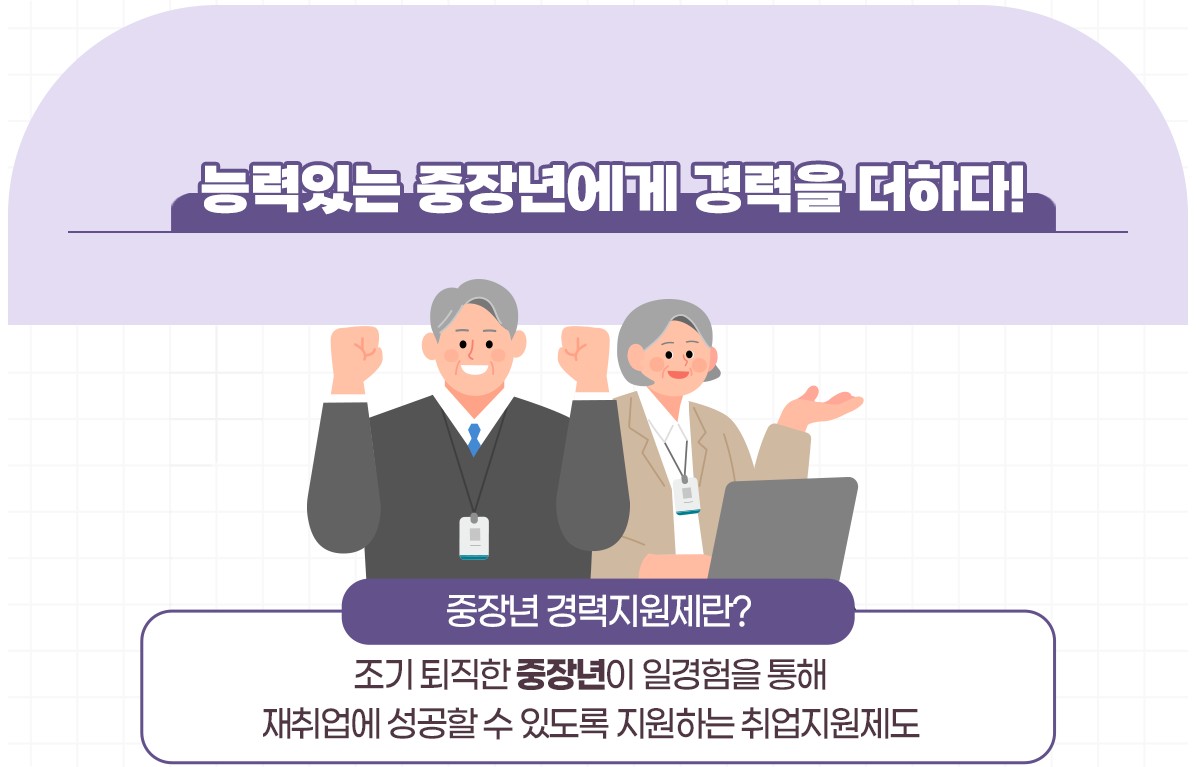 능력있는 중장년에게 경력을 더하다!

중장년 경력지원제란?

조기 퇴직한 중장년이 일경험을 통해
재취업에 성공할 수 있도록 지원하는 취업지원제도